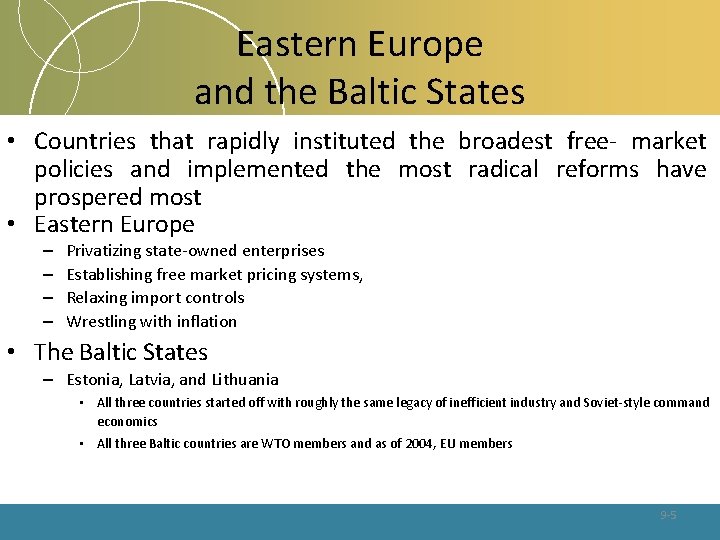 Eastern Europe and the Baltic States

• Countries that rapidly instituted the broadest free- market policies and implemented the most radical reforms have prospered most

• Eastern Europe
– Privatizing state-owned enterprises
– Establishing free market pricing systems,
– Relaxing import controls
– Wrestling with inflation

• The Baltic States
– Estonia, Latvia, and Lithuania
• All three countries started off with roughly the same legacy of inefficient industry and Soviet-style command economics
• All three Baltic countries are WTO members and as of 2004, EU members

9-5